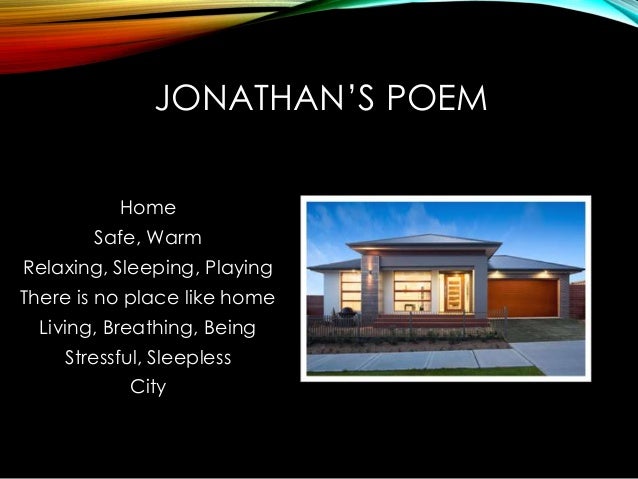 JONATHAN'S POEM

Home
Safe, Warm
Relaxing, Sleeping, Playing
There is no place like home
Living, Breathing, Being
Stressful, Sleepless
City